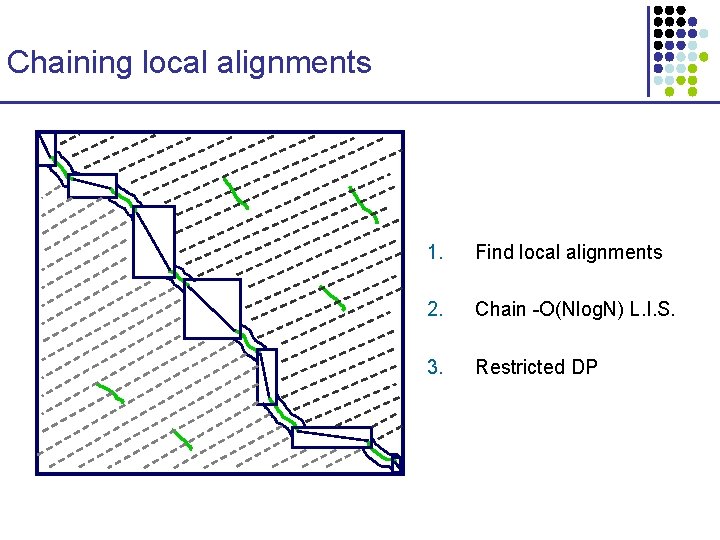 Chaining local alignments

1. Find local alignments

2. Chain -O(NlogN) L.I.S.

3. Restricted DP